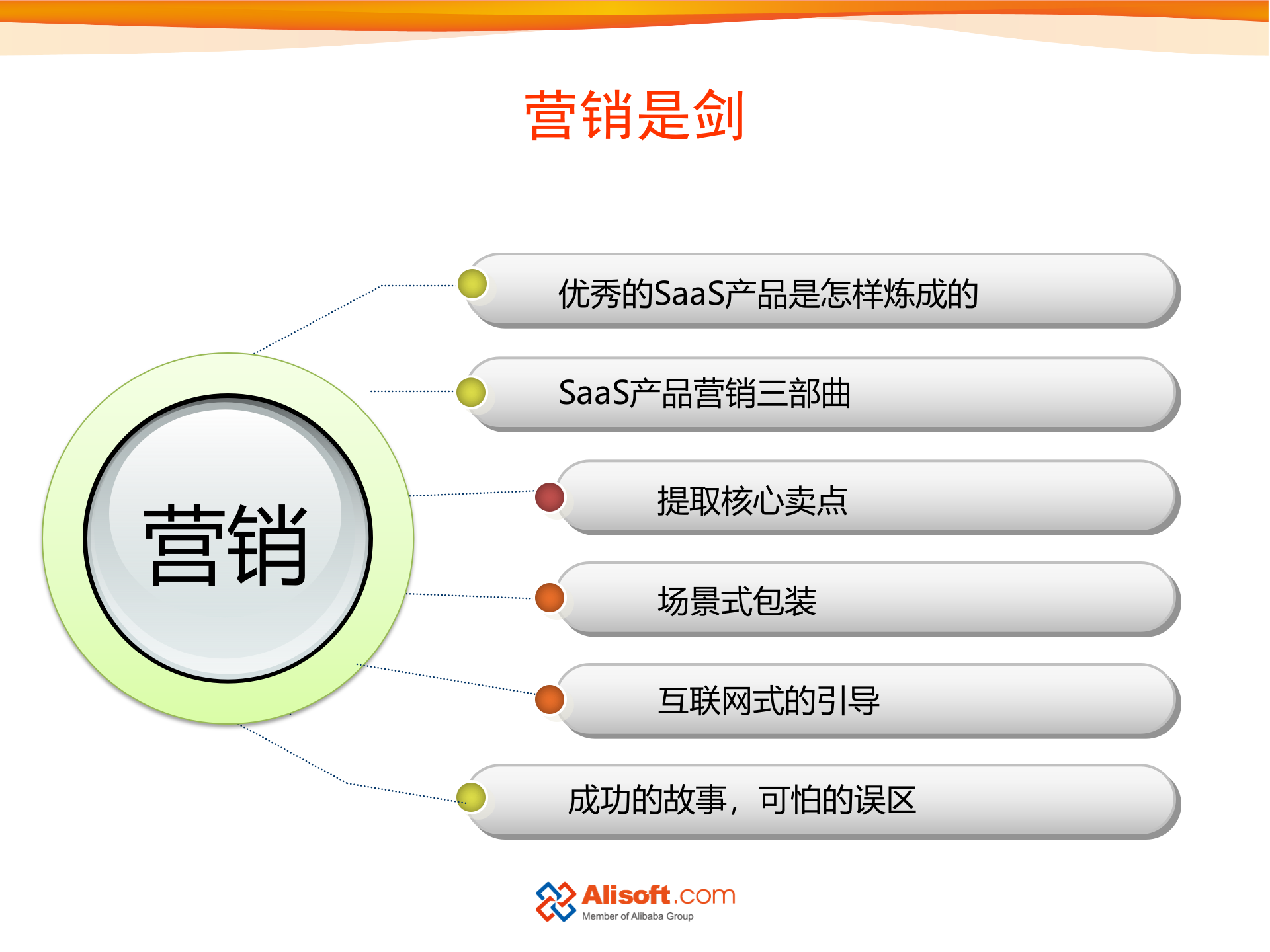 营销是剑

营销

优秀的SaaS产品是怎样炼成的

SaaS产品营销三部曲

提取核心卖点

场景式包装

互联网式的引导

成功的故事，可怕的误区

Alisoft.com
Member of Alibaba Group